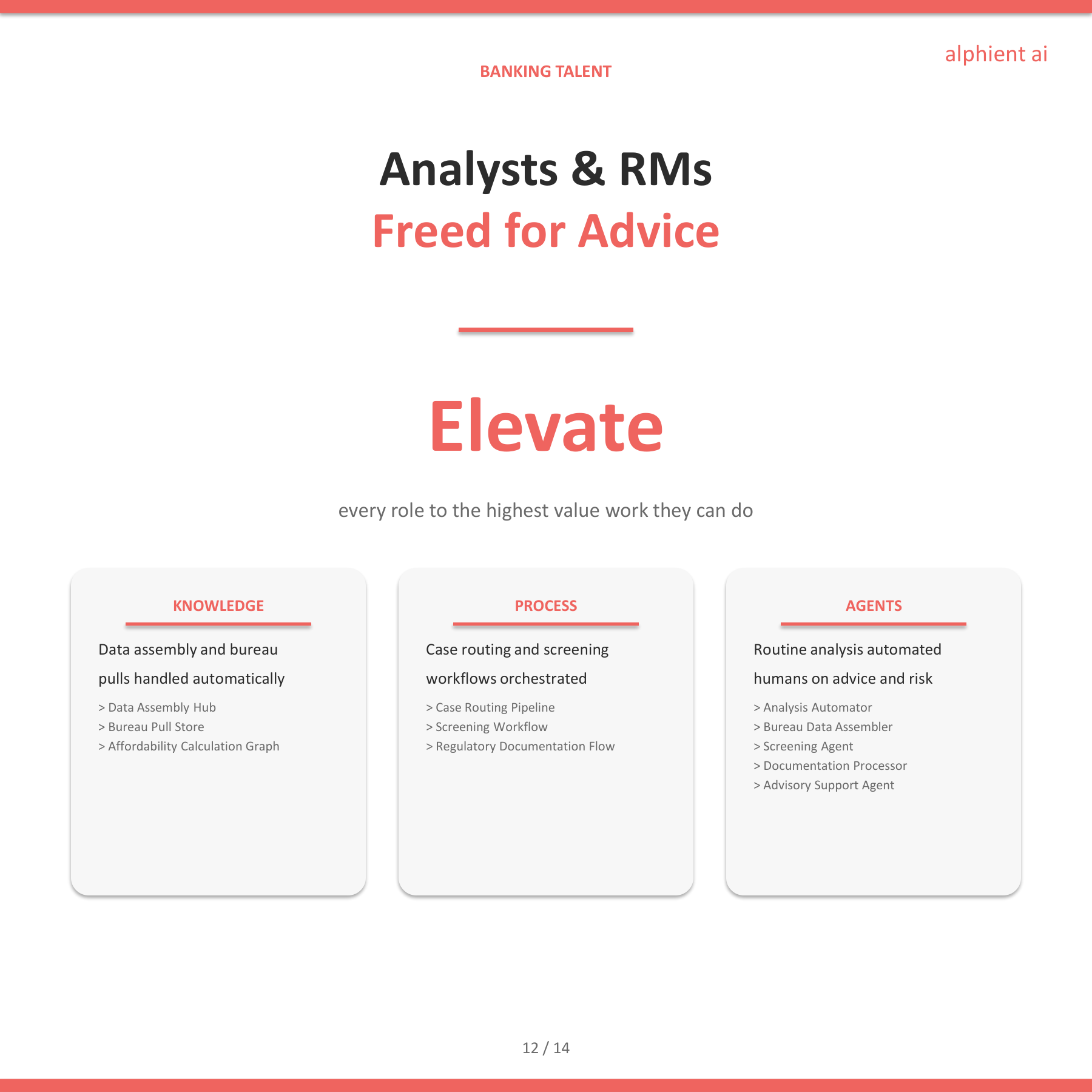 alphient ai

BANKING TALENT

Analysts & RMs
Freed for Advice

Elevate

every role to the highest value work they can do

KNOWLEDGE

Data assembly and bureau pulls handled automatically

> Data Assembly Hub
> Bureau Pull Store
> Affordability Calculation Graph

PROCESS

Case routing and screening workflows orchestrated

> Case Routing Pipeline
> Screening Workflow
> Regulatory Documentation Flow

AGENTS

Routine analysis automated humans on advice and risk

> Analysis Automator
> Bureau Data Assembler
> Screening Agent
> Documentation Processor
> Advisory Support Agent

12 / 14